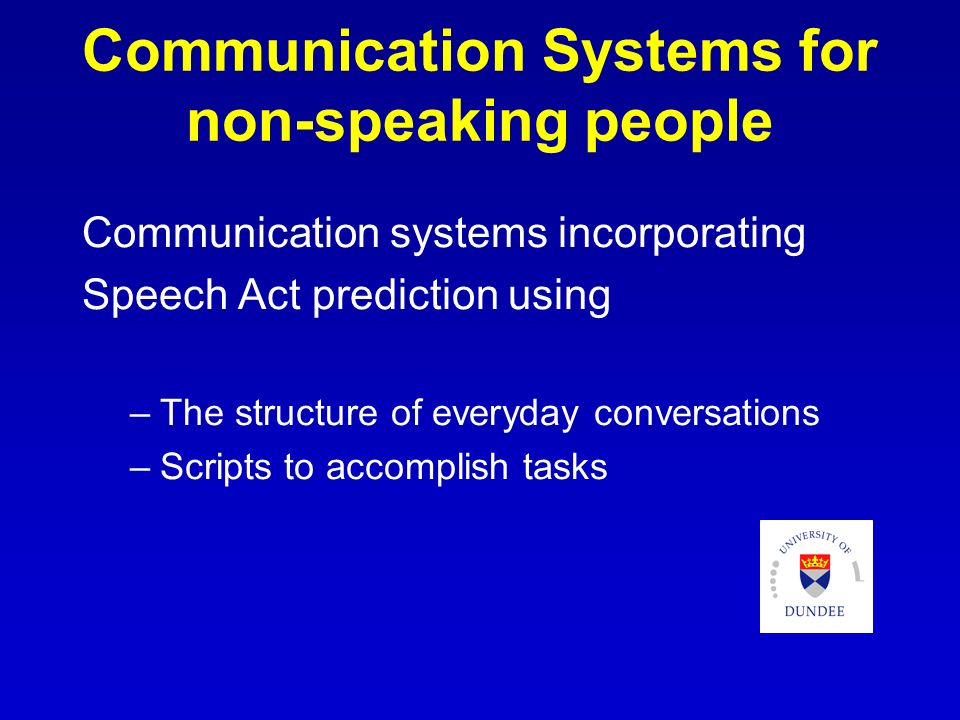 Communication Systems for non-speaking people

Communication systems incorporating Speech Act prediction using

– The structure of everyday conversations
– Scripts to accomplish tasks

UNIVERSITY OF
DUNDEE